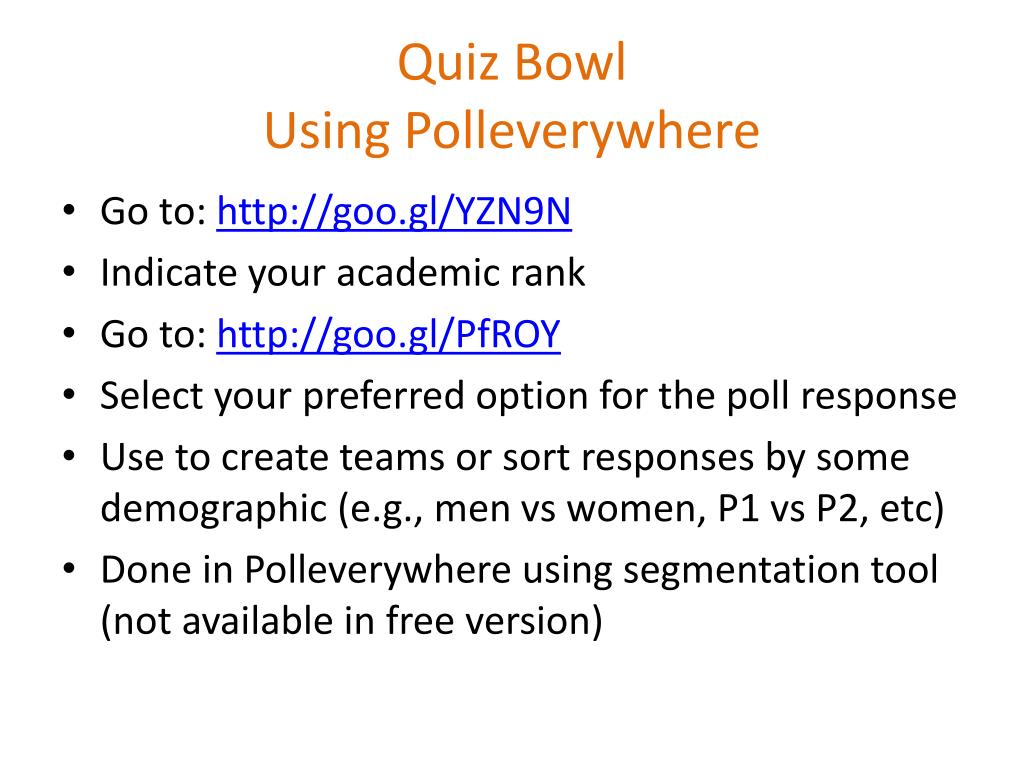 Quiz Bowl
Using Polleverywhere

• Go to: http://goo.gl/YZN9N
• Indicate your academic rank
• Go to: http://goo.gl/PfROY
• Select your preferred option for the poll response
• Use to create teams or sort responses by some demographic (e.g., men vs women, P1 vs P2, etc)
• Done in Polleverywhere using segmentation tool (not available in free version)